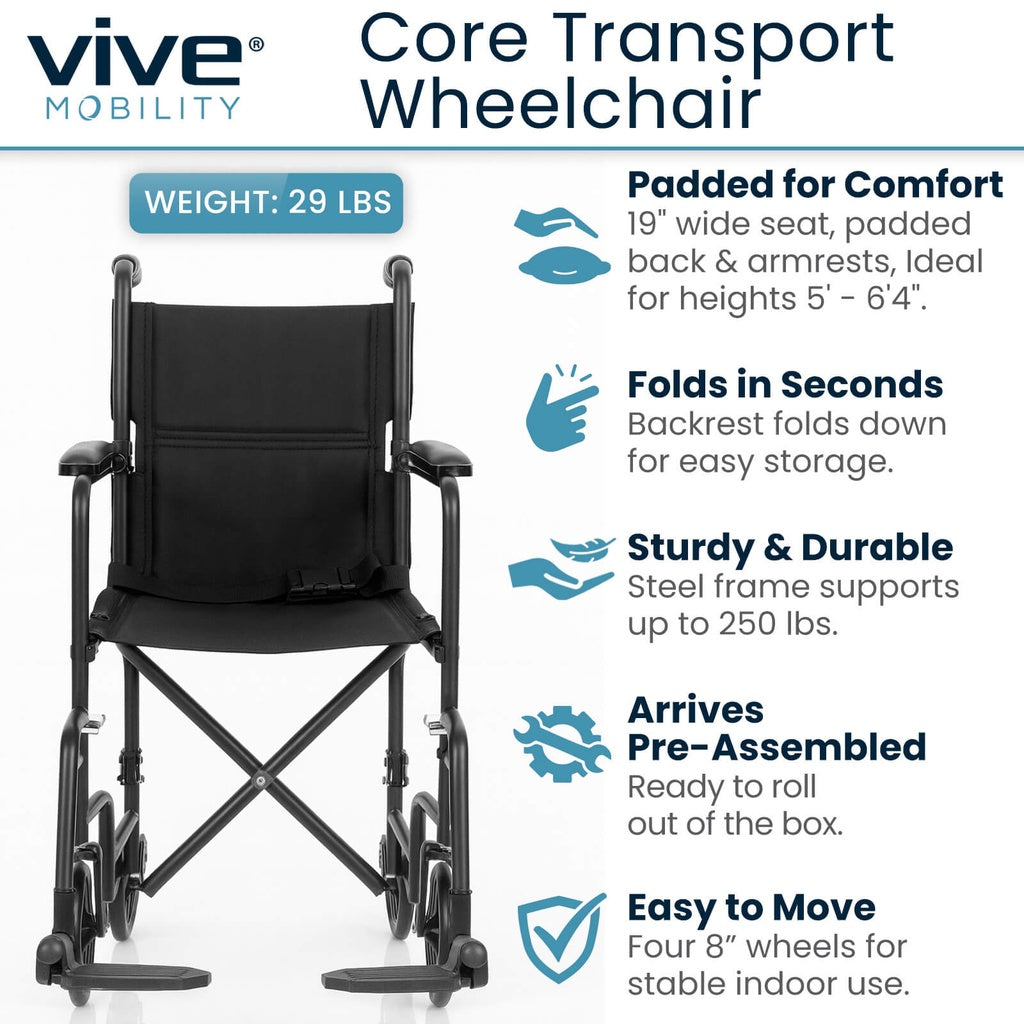 vive®
MOBILITY

Core Transport Wheelchair

WEIGHT: 29 LBS

Padded for Comfort
19" wide seat, padded back & armrests, Ideal for heights 5' - 6'4".

Folds in Seconds
Backrest folds down for easy storage.

Sturdy & Durable
Steel frame supports up to 250 lbs.

Arrives Pre-Assembled
Ready to roll out of the box.

Easy to Move
Four 8” wheels for stable indoor use.